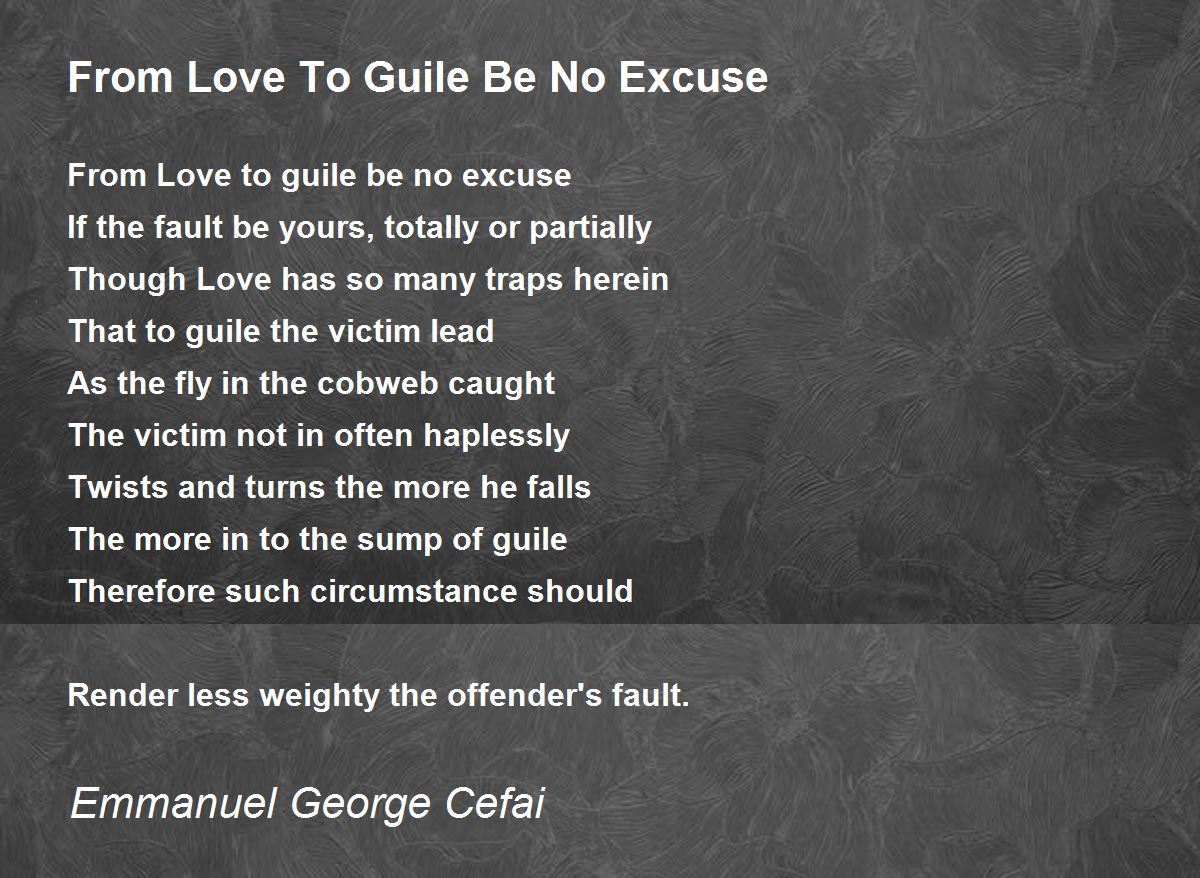 From Love To Guile Be No Excuse

From Love to guile be no excuse
If the fault be yours, totally or partially
Though Love has so many traps herein
That to guile the victim lead
As the fly in the cobweb caught
The victim not in often haplessly
Twists and turns the more he falls
The more in to the sump of guile
Therefore such circumstance should

Render less weighty the offender's fault.

Emmanuel George Cefai